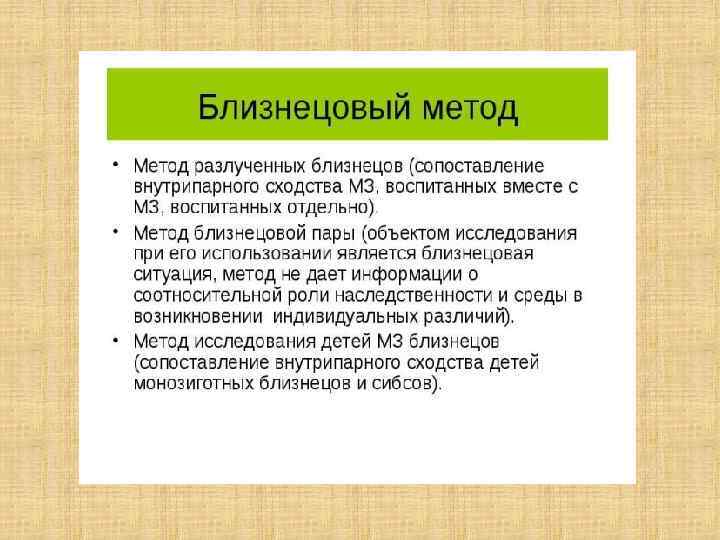 Близнецовый метод

• Метод разлученных близнецов (сопоставление внутрипарного сходства МЗ, воспитанных вместе с МЗ, воспитанных отдельно).
• Метод близнецовой пары (объектом исследования при его использовании является близнецовая ситуация, метод не дает информации о соотносительной роли наследственности и среды в возникновении индивидуальных различий).
• Метод исследования детей МЗ близнецов (сопоставление внутрипарного сходства детей монозиготных близнецов и сибсов).